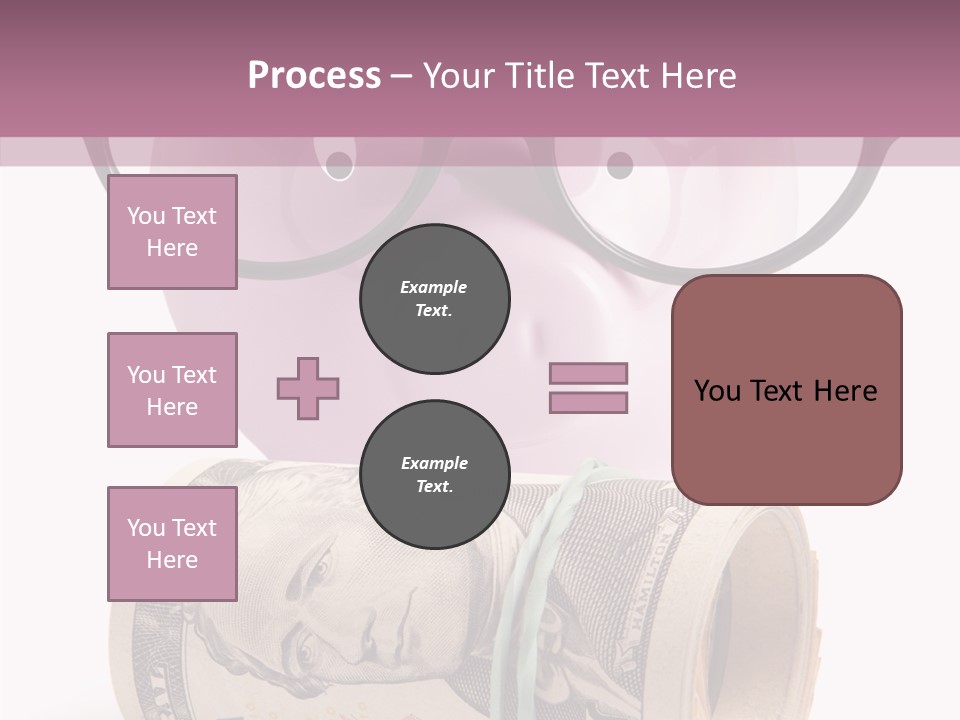 Process – Your Title Text Here

You Text Here

You Text Here

You Text Here

Example Text.

Example Text.

You Text Here

HAMILTON